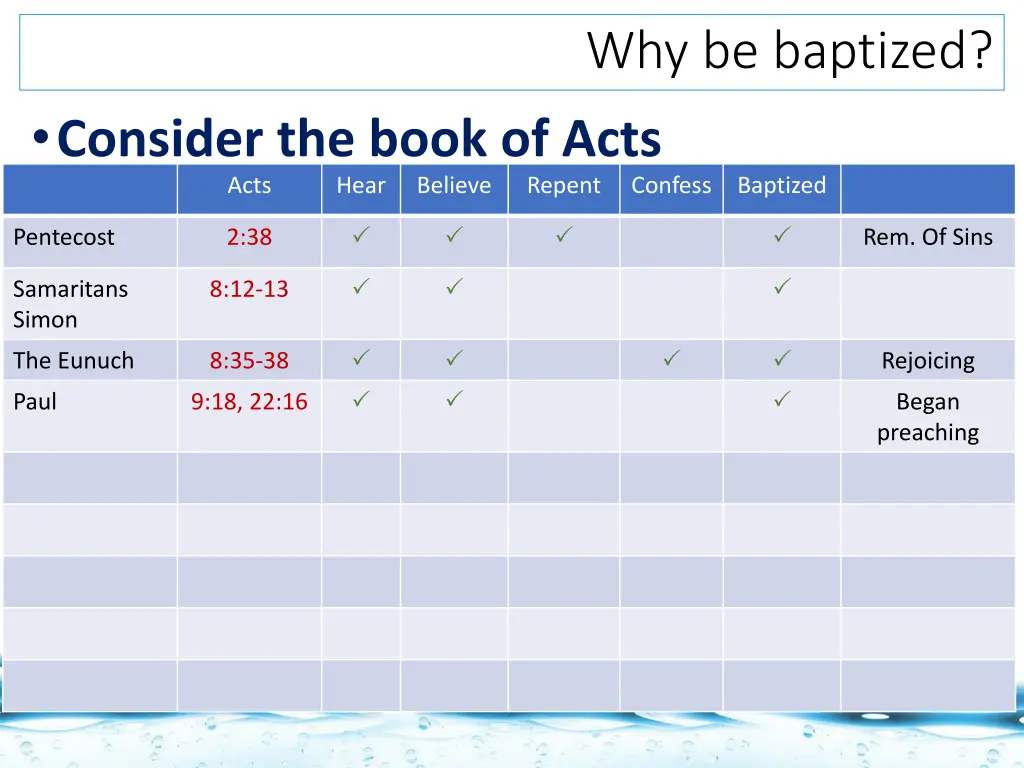 Why be baptized?

• Consider the book of Acts

| | Acts | Hear | Believe | Repent | Confess | Baptized | |
|---|---|---|---|---|---|---|---|
| Pentecost | 2:38 | ✓ | ✓ | ✓ | | ✓ | Rem. Of Sins |
| Samaritans Simon | 8:12-13 | ✓ | ✓ | | | ✓ | |
| The Eunuch | 8:35-38 | ✓ | ✓ | | ✓ | ✓ | Rejoicing |
| Paul | 9:18, 22:16 | ✓ | ✓ | | | ✓ | Began preaching |
| | | | | | | | |
| | | | | | | | |
| | | | | | | | |
| | | | | | | | |
| | | | | | | | |